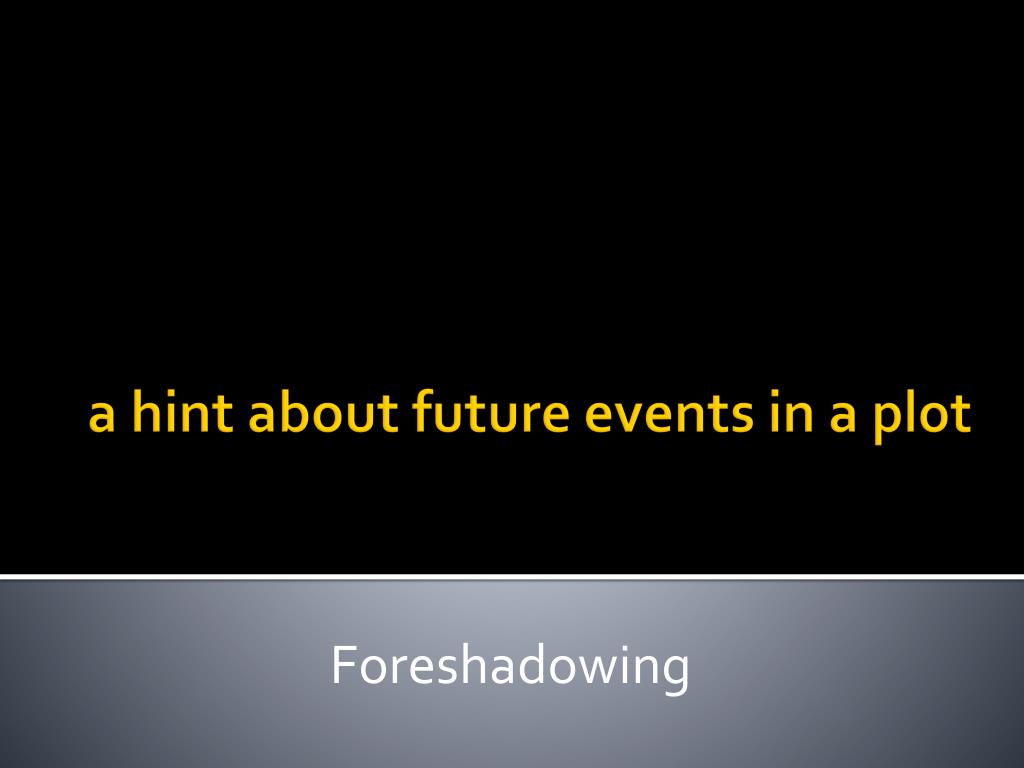 a hint about future events in a plot

Foreshadowing